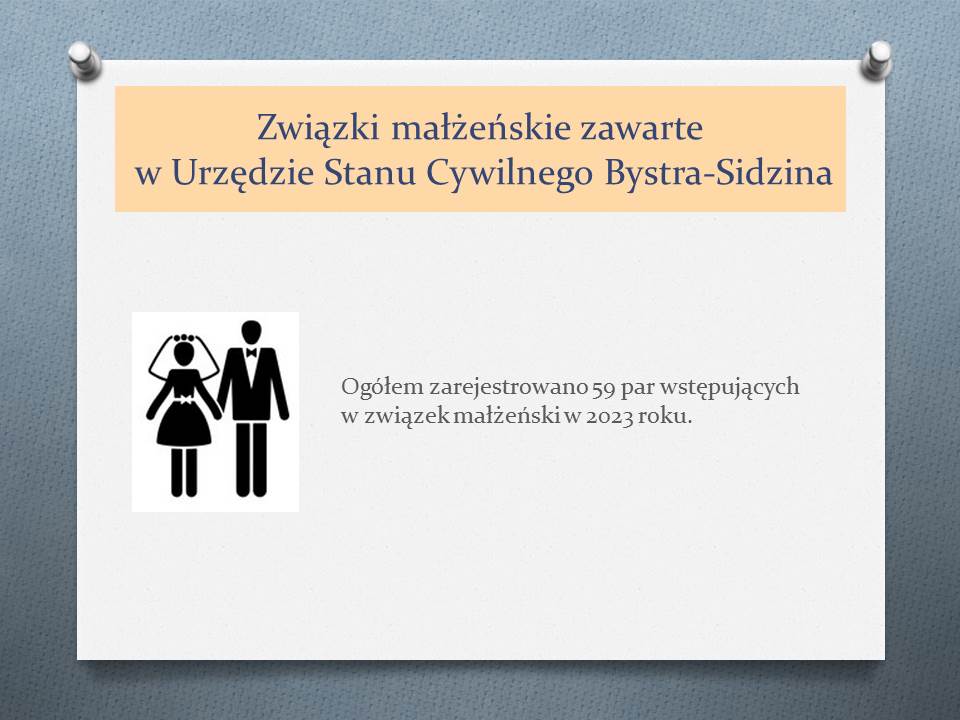 Związki małżeńskie zawarte
w Urzędzie Stanu Cywilnego Bystra-Sidzina

Ogółem zarejestrowano 59 par wstępujących w związek małżeński w 2023 roku.